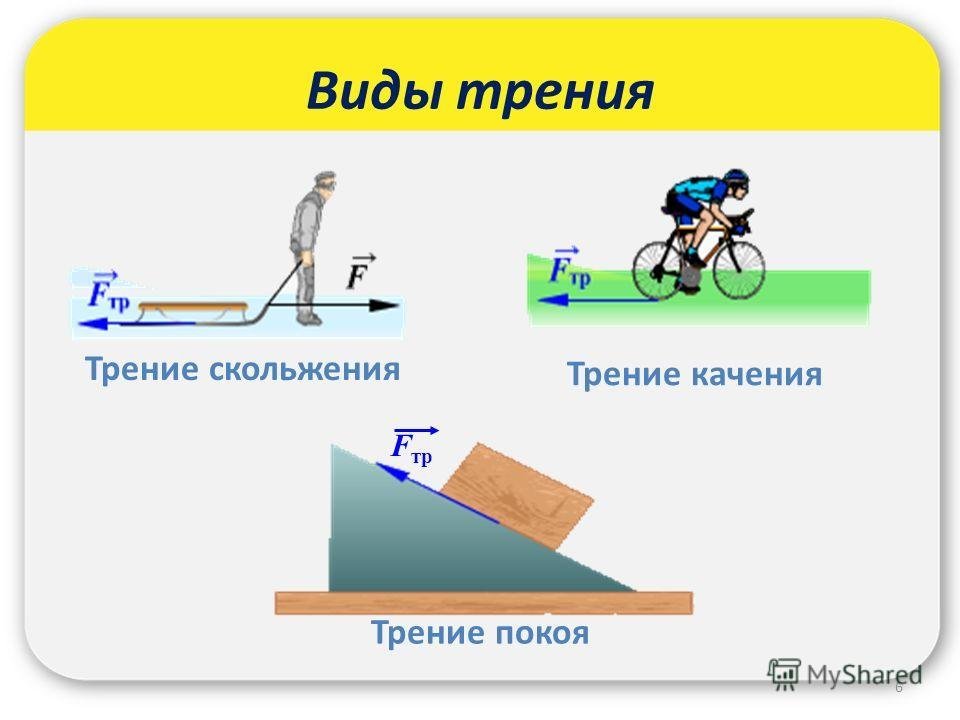 Виды трения

$\vec{F}_{тр}$

$\vec{F}$

Трение скольжения

$\vec{F}_{тр}$

Трение качения

$\vec{F}_{тр}$

Трение покоя

MyShared

6